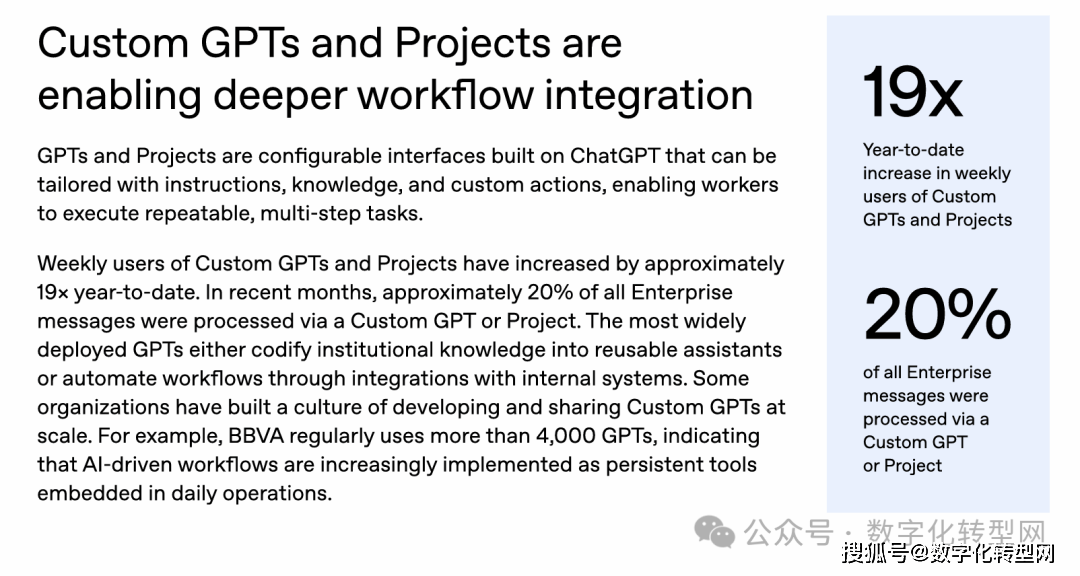 Custom GPTs and Projects are enabling deeper workflow integration

GPTs and Projects are configurable interfaces built on ChatGPT that can be tailored with instructions, knowledge, and custom actions, enabling workers to execute repeatable, multi-step tasks.

Weekly users of Custom GPTs and Projects have increased by approximately 19× year-to-date. In recent months, approximately 20% of all Enterprise messages were processed via a Custom GPT or Project. The most widely deployed GPTs either codify institutional knowledge into reusable assistants or automate workflows through integrations with internal systems. Some organizations have built a culture of developing and sharing Custom GPTs at scale. For example, BBVA regularly uses more than 4,000 GPTs, indicating that AI-driven workflows are increasingly implemented as persistent tools embedded in daily operations.

19x

Year-to-date increase in weekly users of Custom GPTs and Projects

20%

of all Enterprise messages were processed via a Custom GPT or Project

公众号 · 数字化转型网

搜狐号@数字化转型网